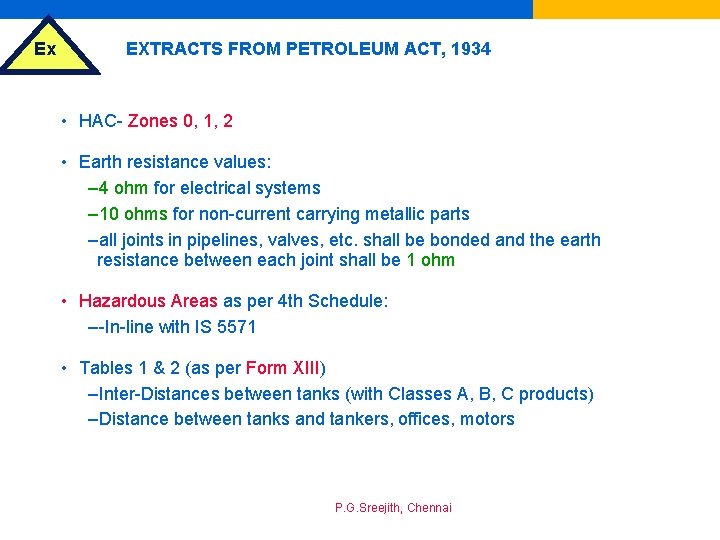 Ex

EXTRACTS FROM PETROLEUM ACT, 1934

• HAC- Zones 0, 1, 2

• Earth resistance values:
–4 ohm for electrical systems
–10 ohms for non-current carrying metallic parts
–all joints in pipelines, valves, etc. shall be bonded and the earth resistance between each joint shall be 1 ohm

• Hazardous Areas as per 4th Schedule:
–-In-line with IS 5571

• Tables 1 & 2 (as per Form XIII)
–Inter-Distances between tanks (with Classes A, B, C products)
–Distance between tanks and tankers, offices, motors

P.G.Sreejith, Chennai